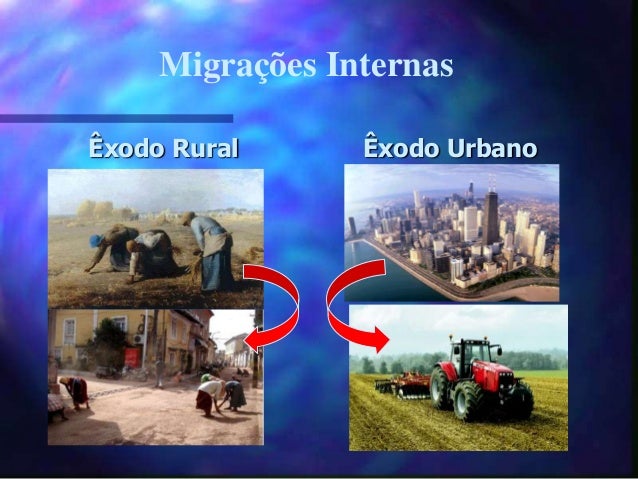 Migrações Internas

Êxodo Rural

Êxodo Urbano